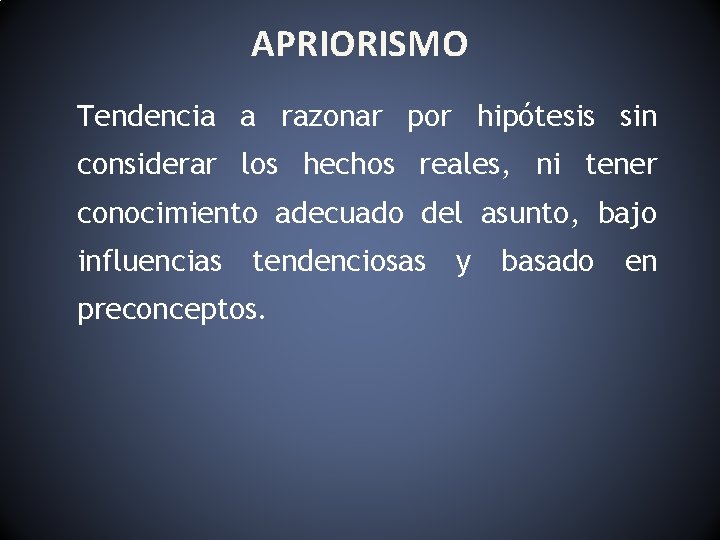 APRIORISMO

Tendencia a razonar por hipótesis sin considerar los hechos reales, ni tener conocimiento adecuado del asunto, bajo influencias tendenciosas y basado en preconceptos.